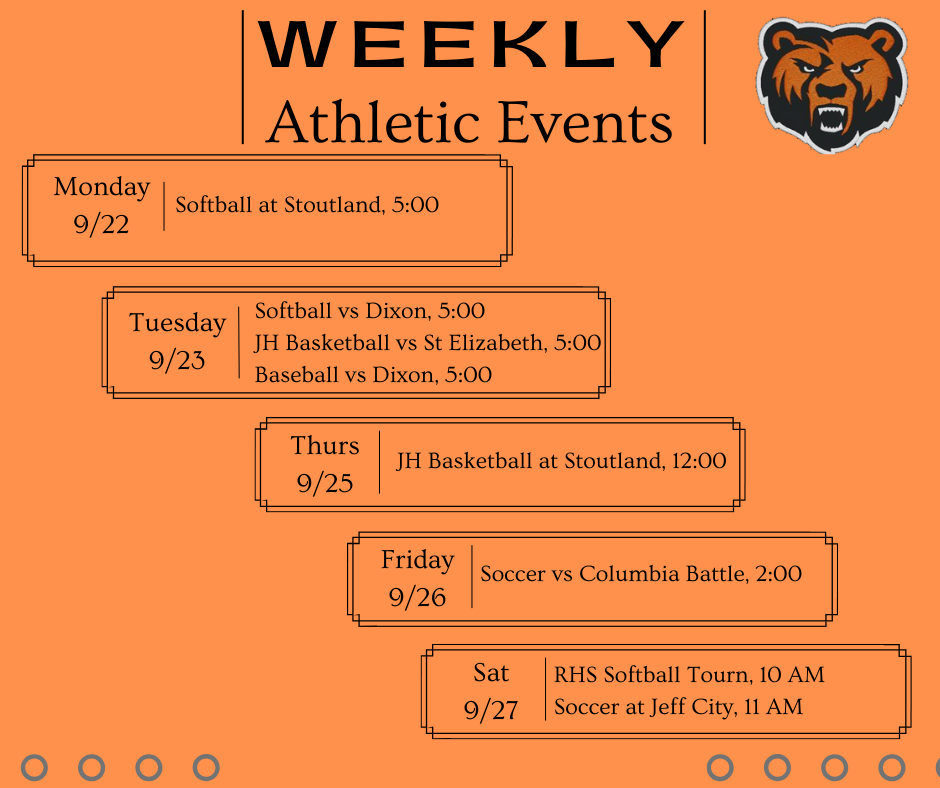 WEEKLY
Athletic Events

Monday
9/22
Softball at Stoutland, 5:00

Tuesday
9/23
Softball vs Dixon, 5:00
JH Basketball vs St Elizabeth, 5:00
Baseball vs Dixon, 5:00

Thurs
9/25
JH Basketball at Stoutland, 12:00

Friday
9/26
Soccer vs Columbia Battle, 2:00

Sat
9/27
RHS Softball Tourn, 10 AM
Soccer at Jeff City, 11 AM